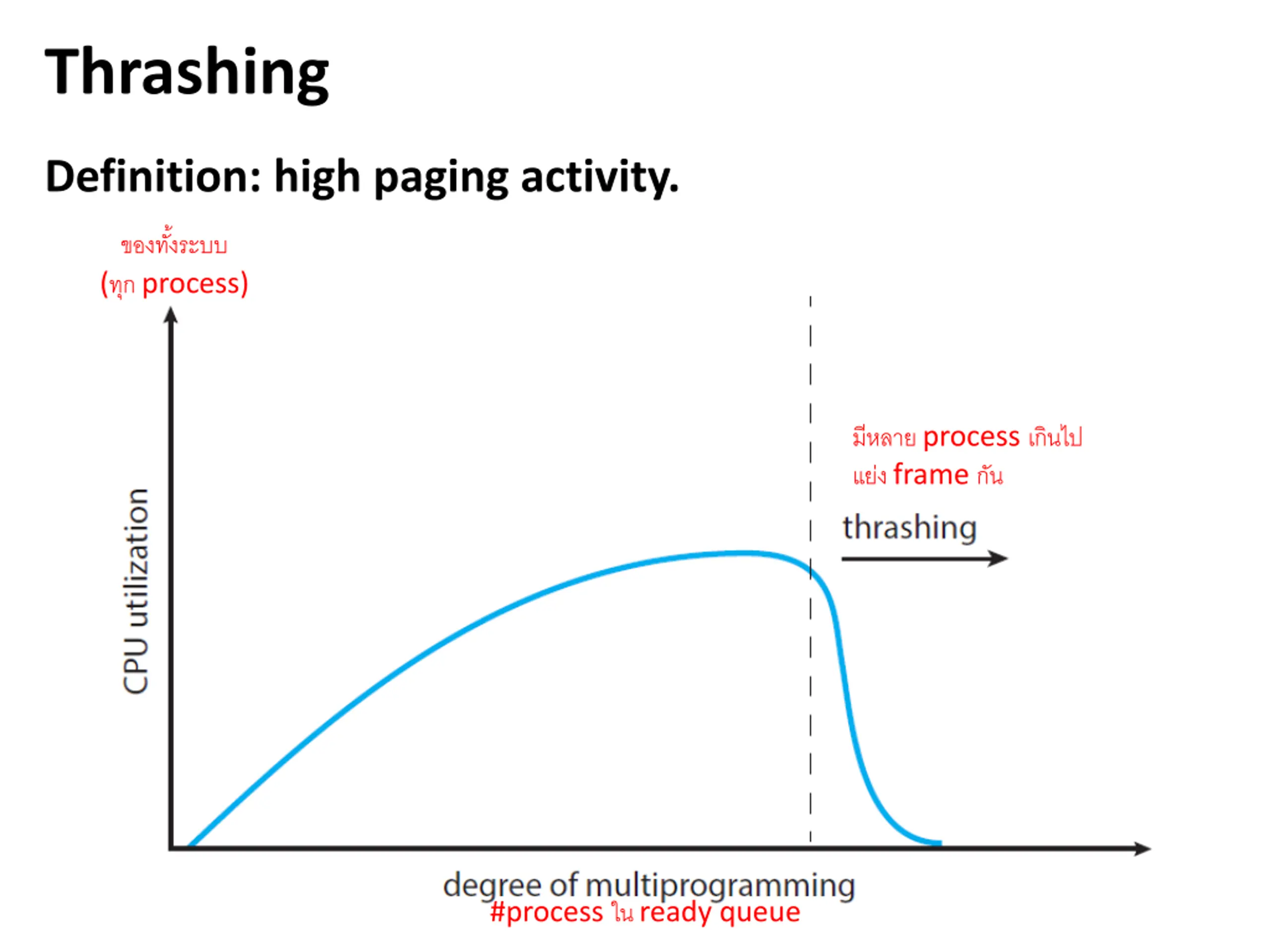 Thrashing

Definition: high paging activity.

ของทั้งระบบ
(ทุก process)

CPU utilization

มีหลาย process เกินไป
แย่ง frame กัน

thrashing

degree of multiprogramming
#process ใน ready queue